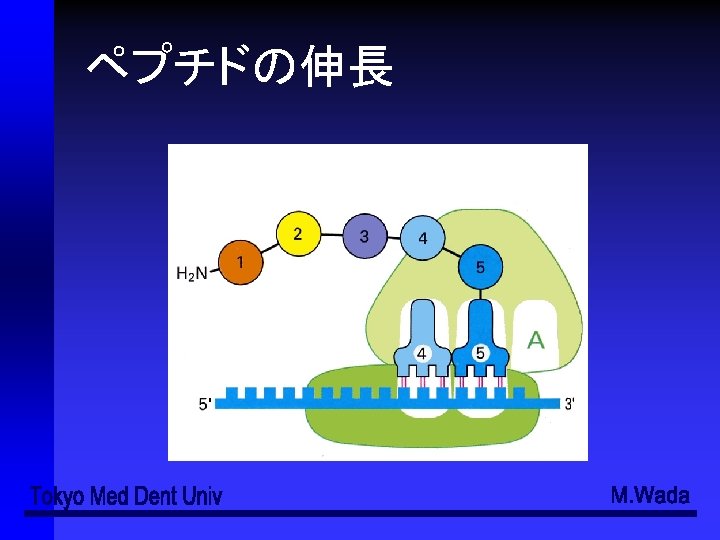 ペプチドの伸長

$H_2N$ 1 2 3 4 5

4 5 A

5' 3'

Tokyo Med Dent Univ

M.Wada